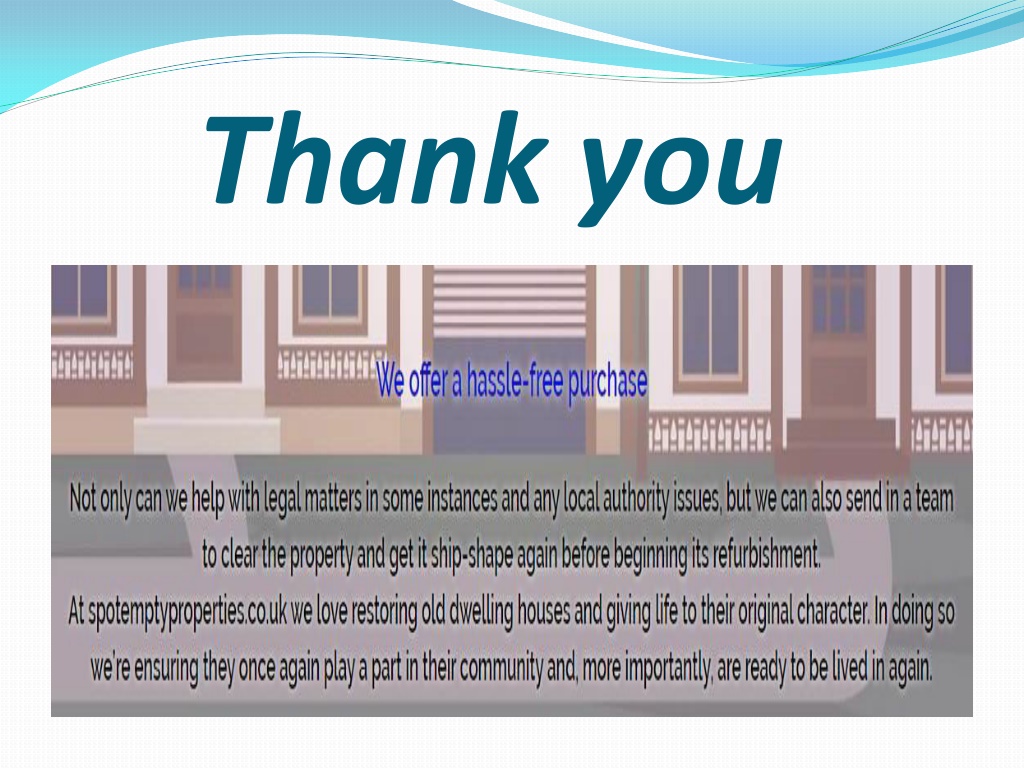 Thank you

We offer a hassle-free purchase

Not only can we help with legal matters in some instances and any local authority issues, but we can also send in a team to clear the property and get it ship-shape again before beginning its refurbishment.

At spotemptyproperties.co.uk we love restoring old dwelling houses and giving life to their original character. In doing so we're ensuring they once again play a part in their community and, more importantly, are ready to be lived in again.